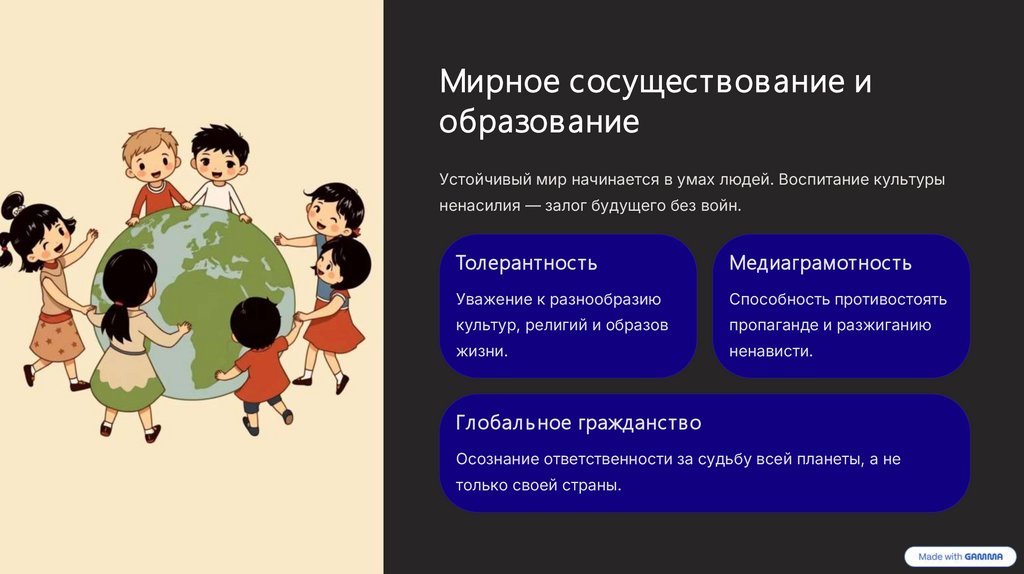 Мирное сосуществование и образование

Устойчивый мир начинается в умах людей. Воспитание культуры ненасилия — залог будущего без войн.

Толерантность

Уважение к разнообразию культур, религий и образов жизни.

Медиаграмотность

Способность противостоять пропаганде и разжиганию ненависти.

Глобальное гражданство

Осознание ответственности за судьбу всей планеты, а не только своей страны.

Made with GAMMA